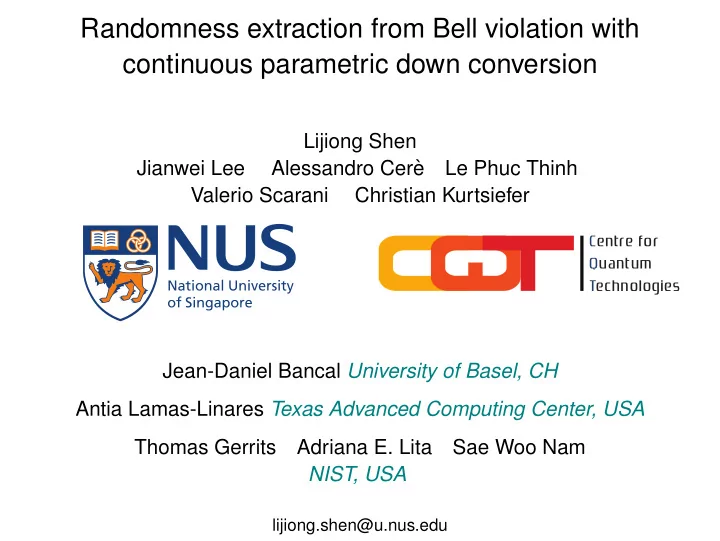 Randomness extraction from Bell violation with continuous parametric down conversion

Lijiong Shen
Jianwei Lee Alessandro Cerè Le Phuc Thinh
Valerio Scarani Christian Kurtsiefer

NUS
National University of Singapore

CQT
Centre for Quantum Technologies

Jean-Daniel Bancal University of Basel, CH

Antia Lamas-Linares Texas Advanced Computing Center, USA

Thomas Gerrits Adriana E. Lita Sae Woo Nam
NIST, USA

lijiong.shen@u.nus.edu